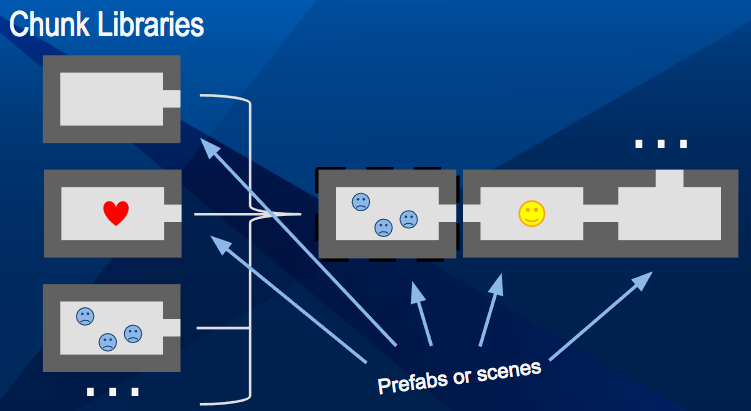 Chunk Libraries

. . .

. . .

Prefabs or scenes